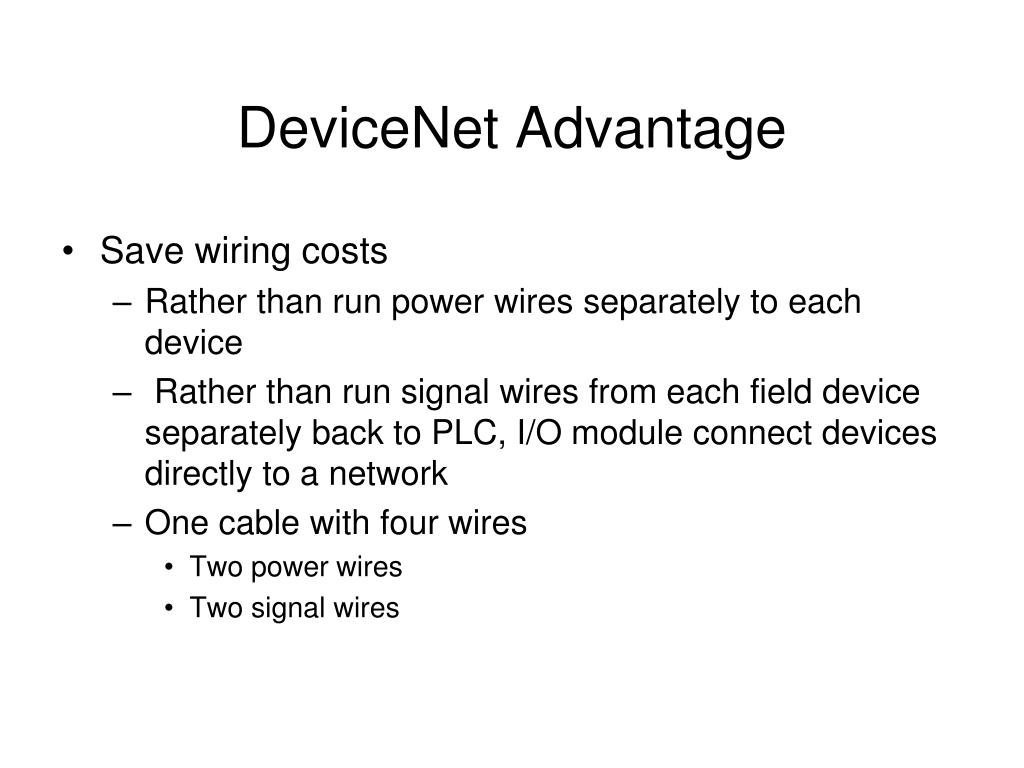 DeviceNet Advantage

• Save wiring costs
– Rather than run power wires separately to each device
– Rather than run signal wires from each field device separately back to PLC, I/O module connect devices directly to a network
– One cable with four wires
• Two power wires
• Two signal wires